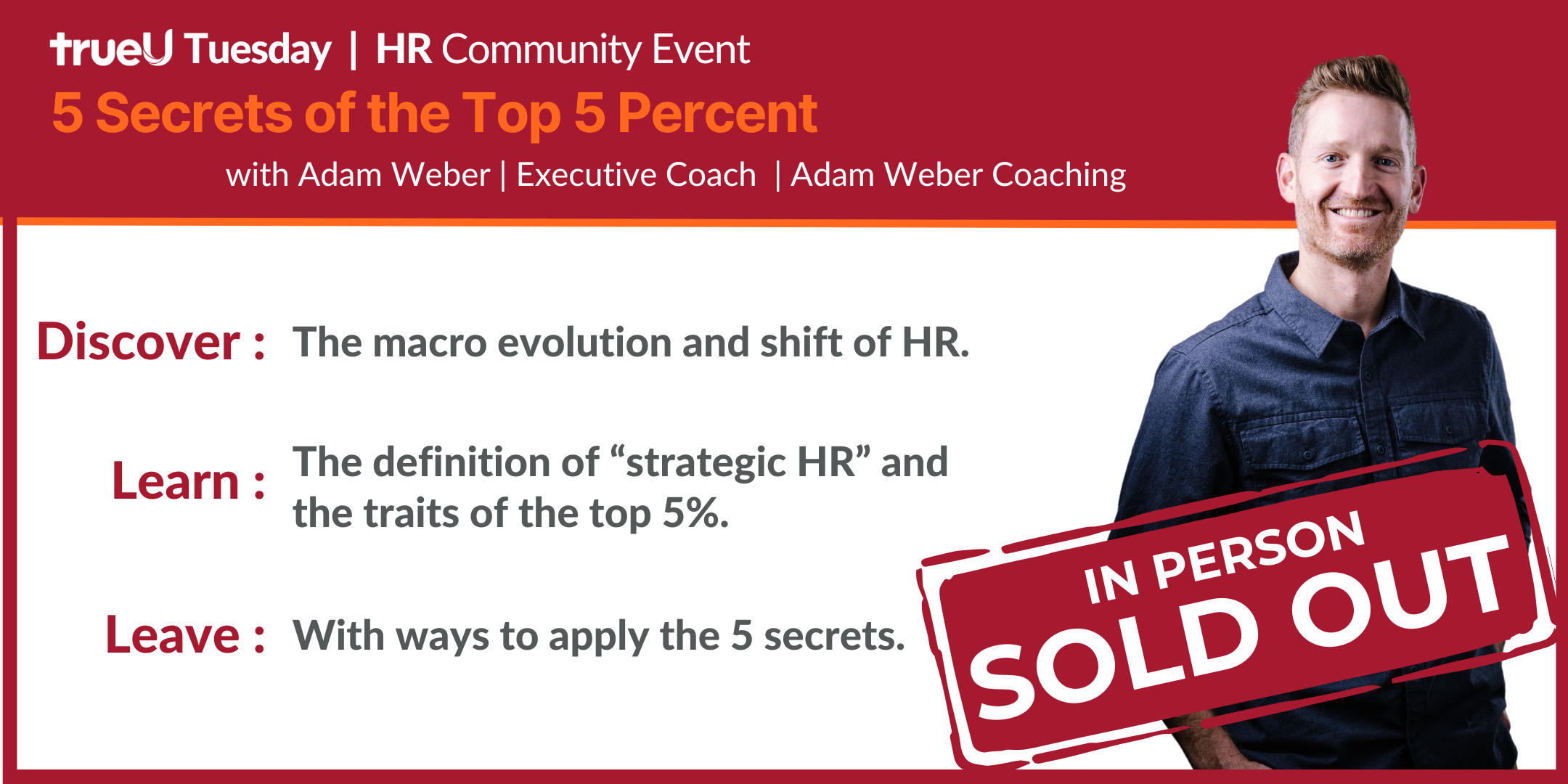 trueU Tuesday | HR Community Event

5 Secrets of the Top 5 Percent

with Adam Weber | Executive Coach | Adam Weber Coaching

Discover : The macro evolution and shift of HR.

Learn : The definition of “strategic HR” and the traits of the top 5%.

Leave : With ways to apply the 5 secrets.

IN PERSON
SOLD OUT